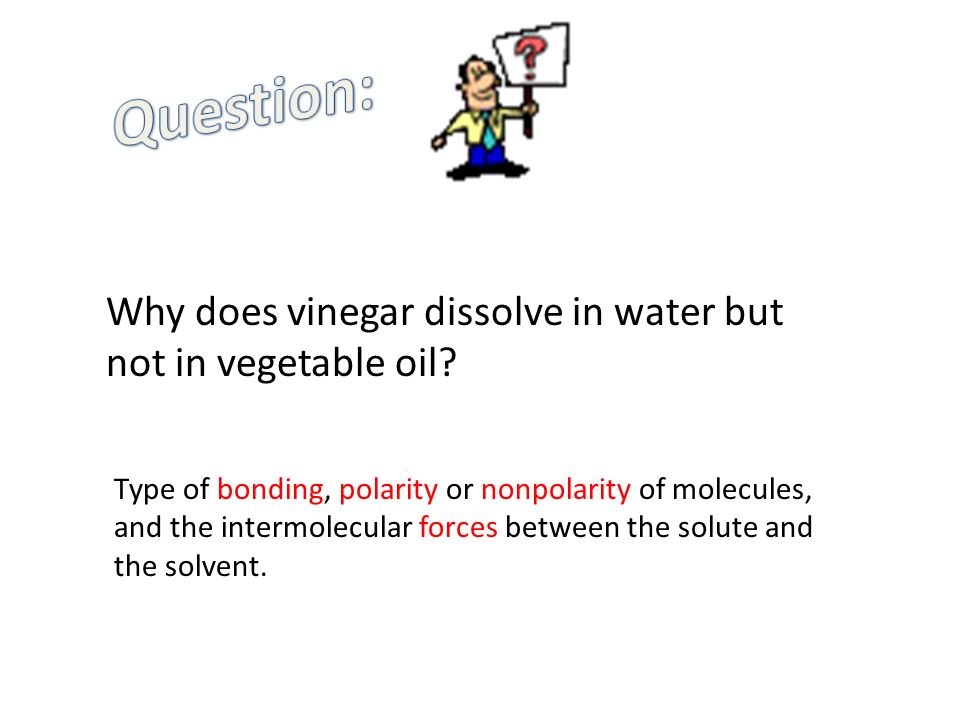 Question:

?

Why does vinegar dissolve in water but not in vegetable oil?

Type of bonding, polarity or nonpolarity of molecules, and the intermolecular forces between the solute and the solvent.